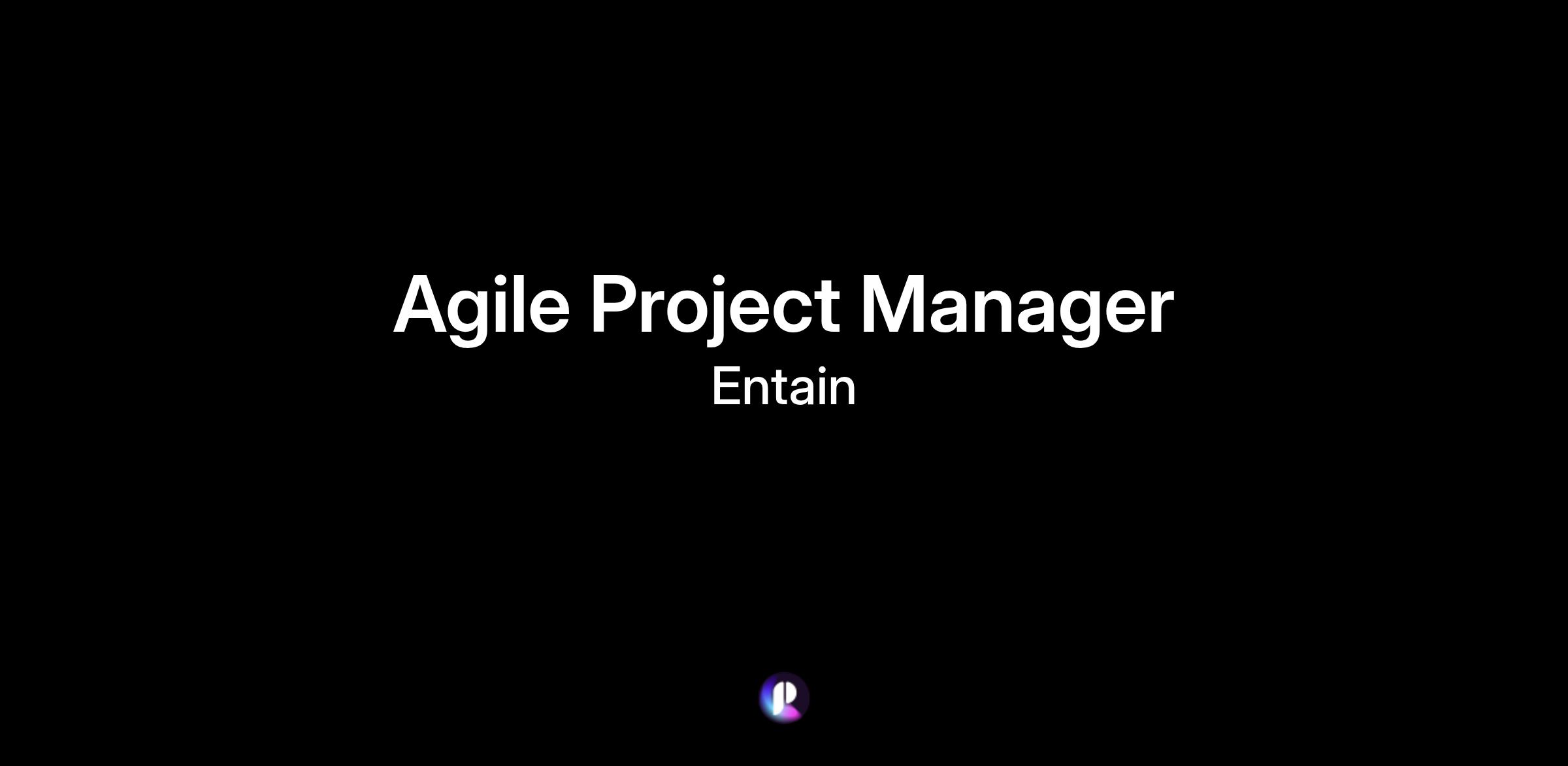 Agile Project Manager

Entain